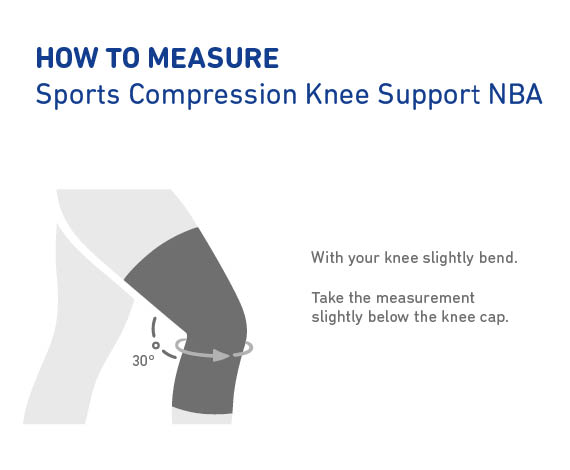 HOW TO MEASURE
Sports Compression Knee Support NBA

30°

With your knee slightly bend.

Take the measurement slightly below the knee cap.